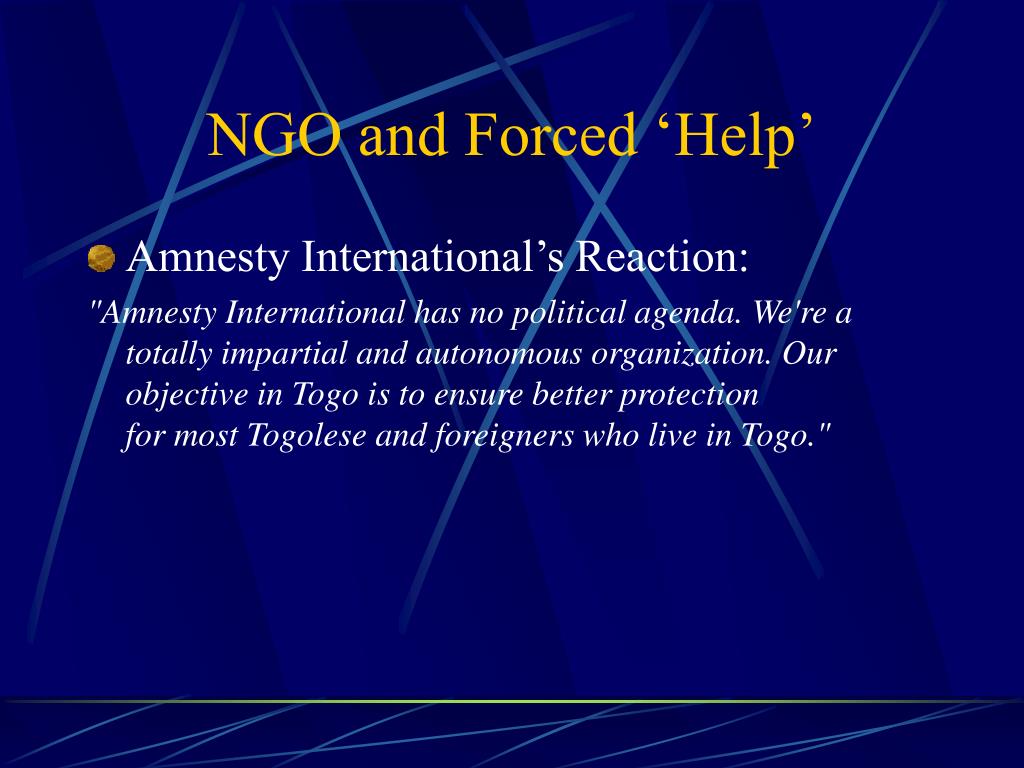 NGO and Forced ‘Help’

Amnesty International’s Reaction:

"Amnesty International has no political agenda. We're a totally impartial and autonomous organization. Our objective in Togo is to ensure better protection for most Togolese and foreigners who live in Togo."